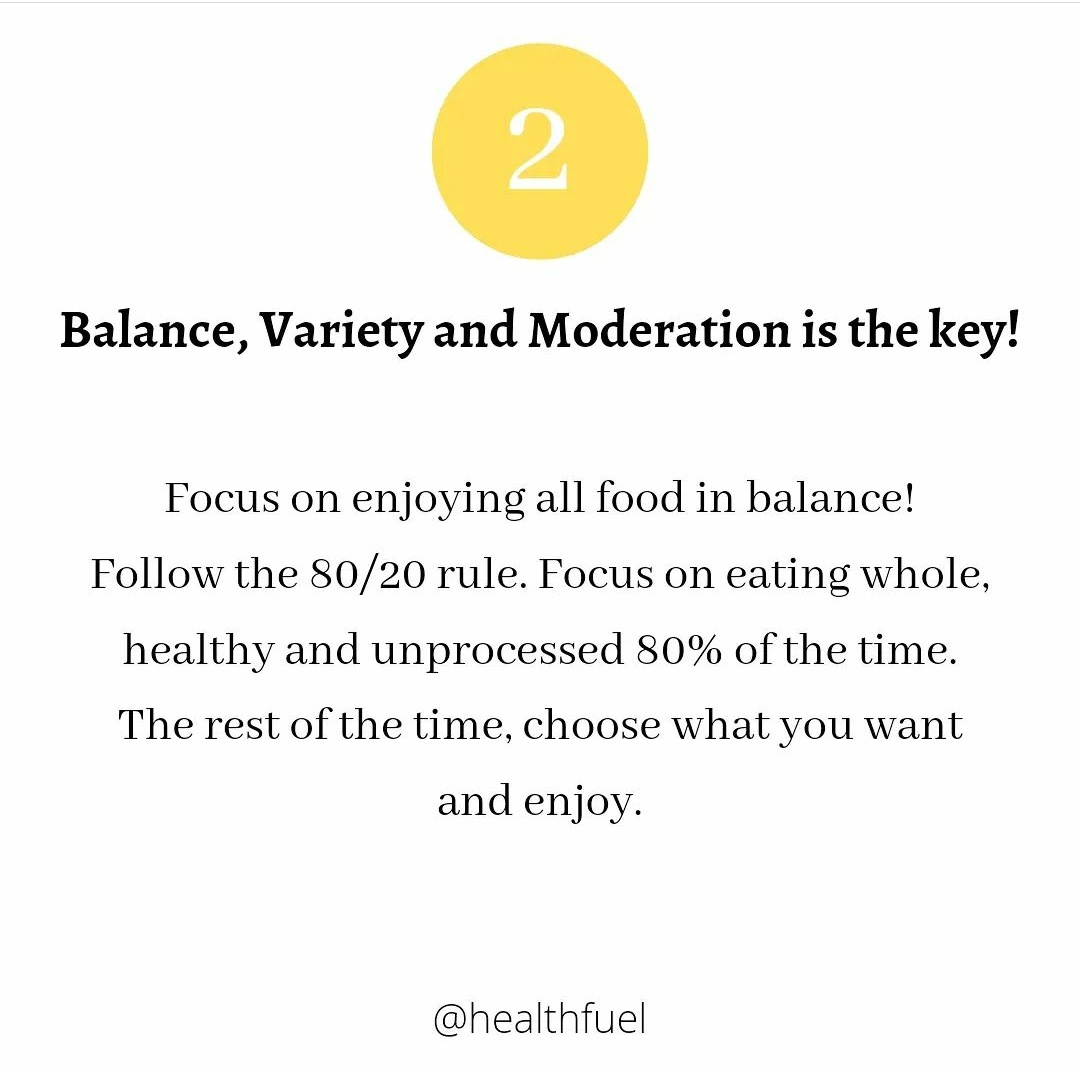 2

Balance, Variety and Moderation is the key!

Focus on enjoying all food in balance! Follow the 80/20 rule. Focus on eating whole, healthy and unprocessed 80% of the time. The rest of the time, choose what you want and enjoy.

@healthfuel